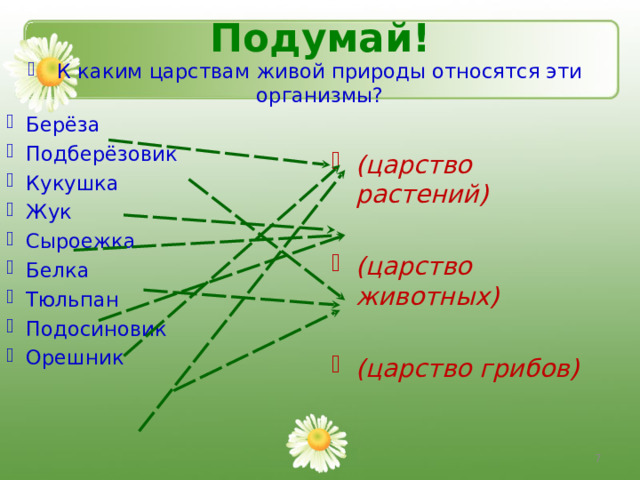 Подумай!
К каким царствам живой природы относятся эти организмы?

Берёза
Подберёзовик
Кукушка
Жук
Сыроежка
Белка
Тюльпан
Подосиновик
Орешник

(царство растений)

(царство животных)

(царство грибов)

7